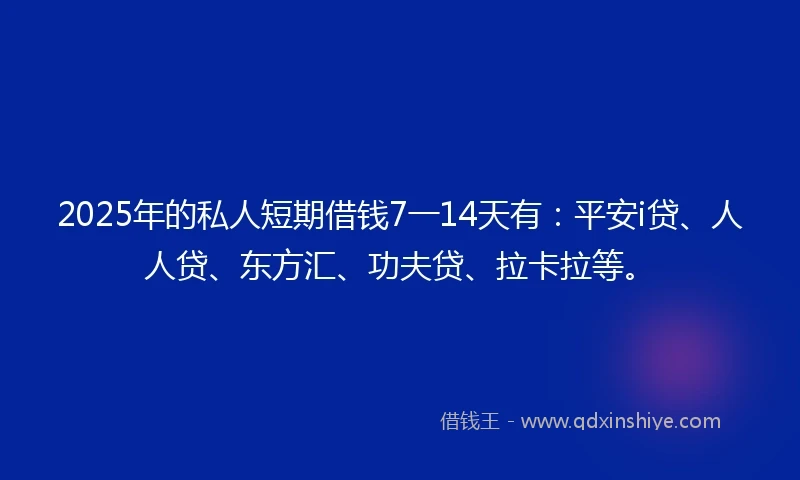 2025年的私人短期借钱7一14天有：平安i贷、人人贷、东方汇、功夫贷、拉卡拉等。

借钱王 - www.qdxinshiye.com